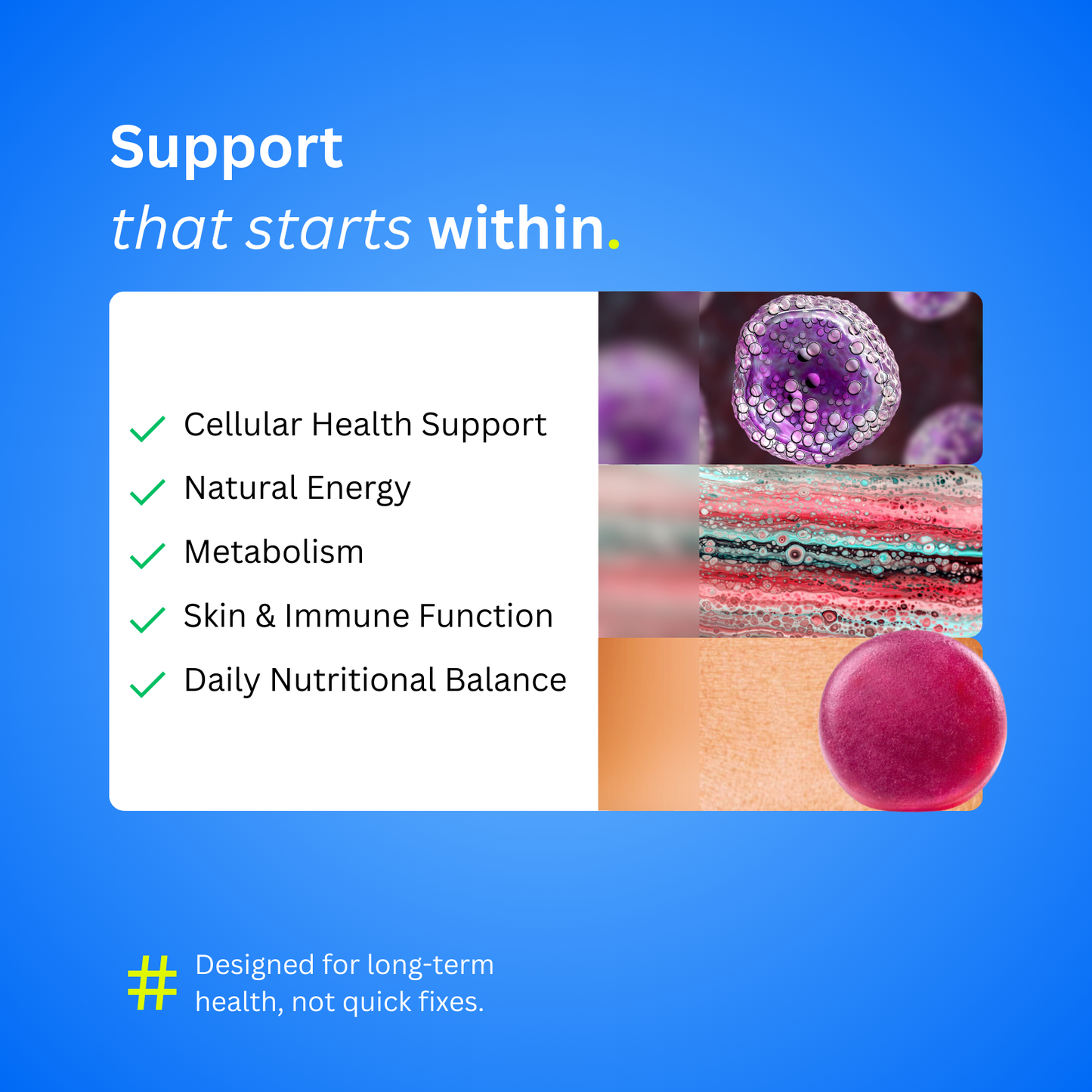 Support
that starts within.

✓ Cellular Health Support
✓ Natural Energy
✓ Metabolism
✓ Skin & Immune Function
✓ Daily Nutritional Balance

# Designed for long-term health, not quick fixes.